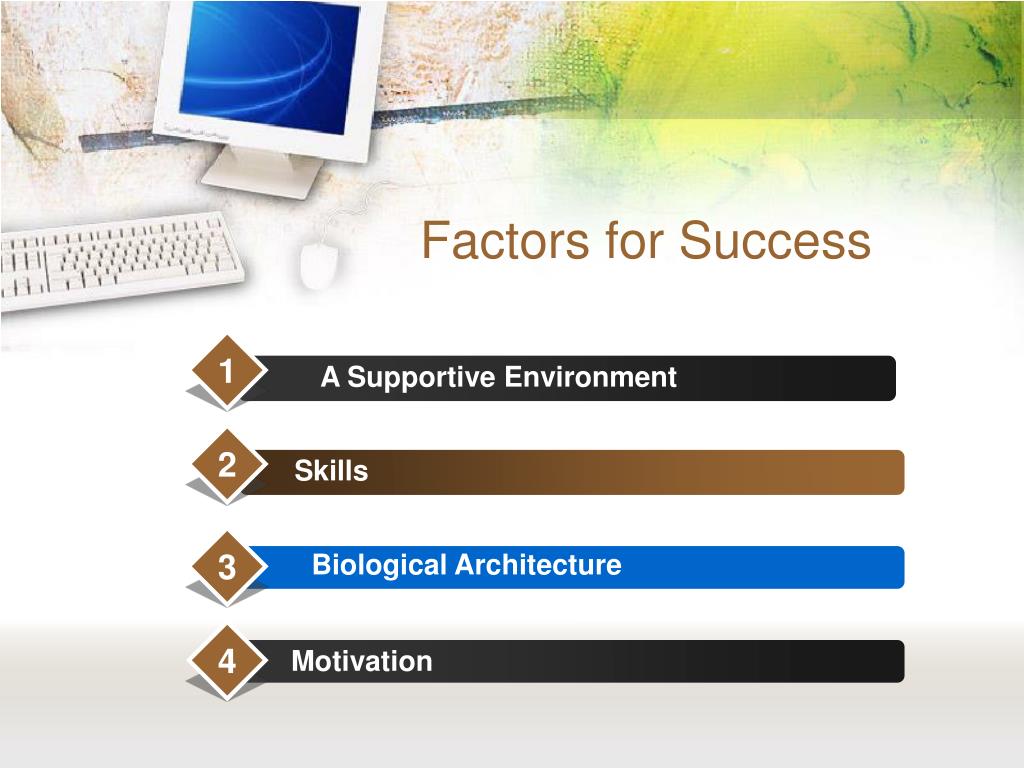 Factors for Success

1 A Supportive Environment

2 Skills

3 Biological Architecture

4 Motivation